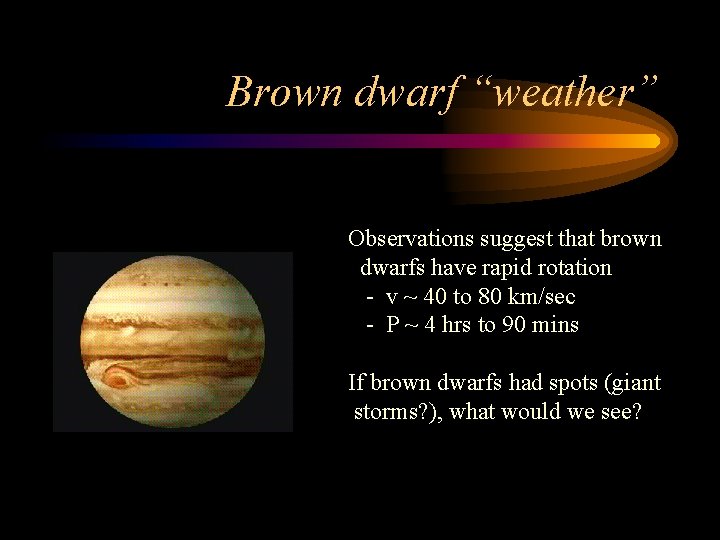 Brown dwarf “weather”

Observations suggest that brown dwarfs have rapid rotation
- v ~ 40 to 80 km/sec
- P ~ 4 hrs to 90 mins

If brown dwarfs had spots (giant storms?), what would we see?